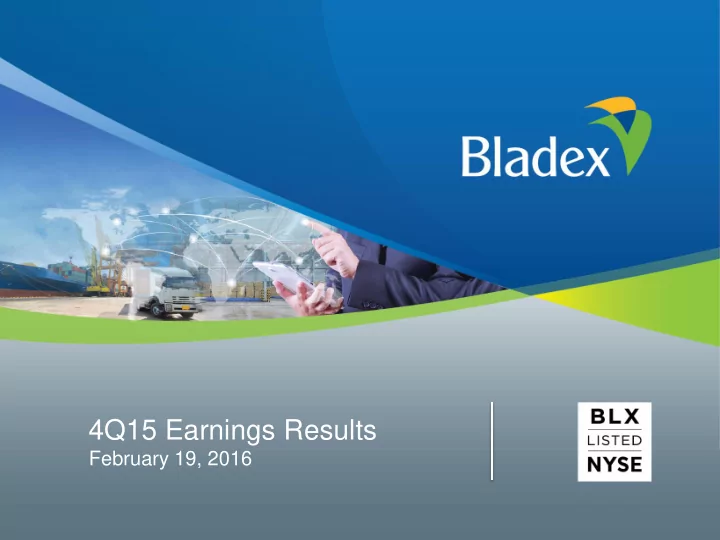 Bladex

4Q15 Earnings Results
February 19, 2016

BLX
LISTED
NYSE